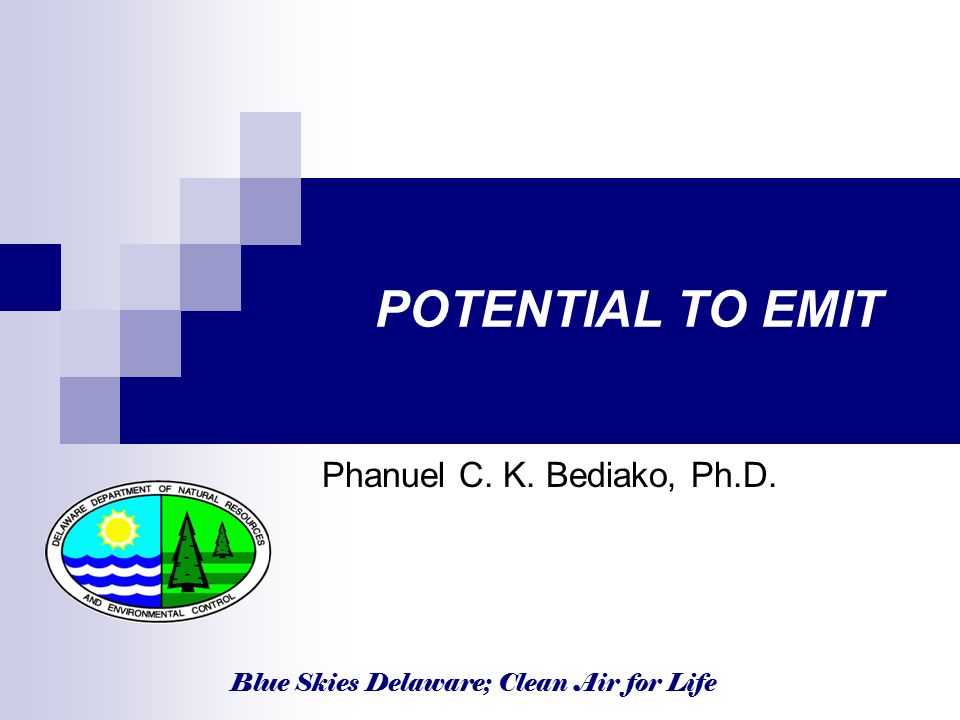 POTENTIAL TO EMIT

Phanuel C. K. Bediako, Ph.D.

DELAWARE DEPARTMENT OF NATURAL RESOURCES AND ENVIRONMENTAL CONTROL

Blue Skies Delaware; Clean Air for Life